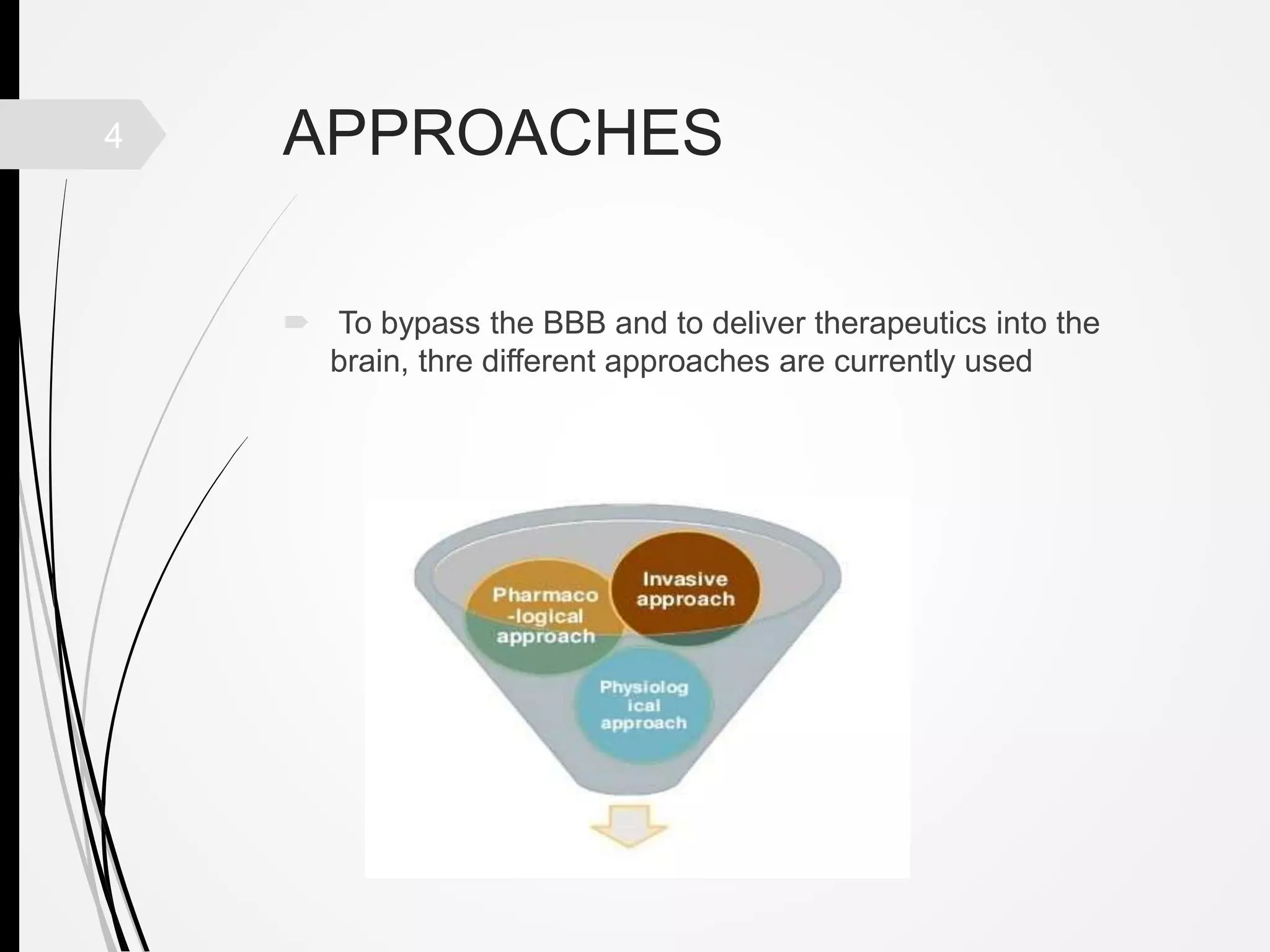 4

APPROACHES

To bypass the BBB and to deliver therapeutics into the brain, thre different approaches are currently used

Pharmaco -logical approach

Invasive approach

Physiolog ical approach